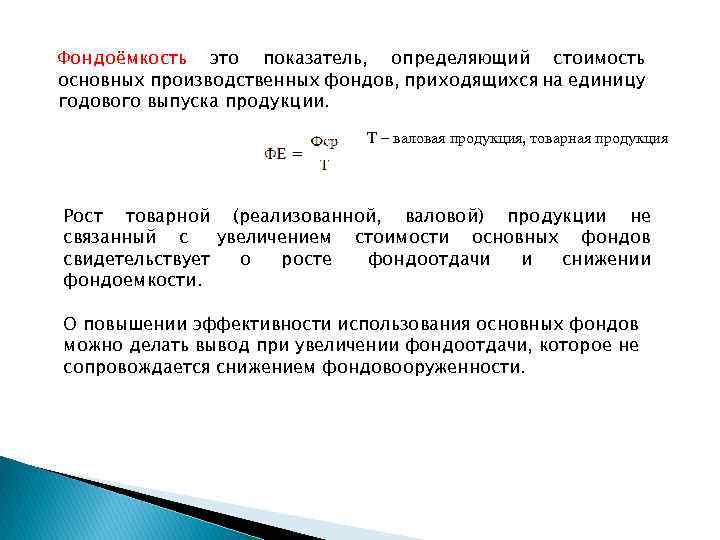 Фондоёмкость это показатель, определяющий стоимость основных производственных фондов, приходящихся на единицу годового выпуска продукции.

$ФЕ = \frac{Фср}{Т}$

Т – валовая продукция, товарная продукция

Рост товарной (реализованной, валовой) продукции не связанный с увеличением стоимости основных фондов свидетельствует о росте фондоотдачи и снижении фондоемкости.

О повышении эффективности использования основных фондов можно делать вывод при увеличении фондоотдачи, которое не сопровождается снижением фондовооруженности.